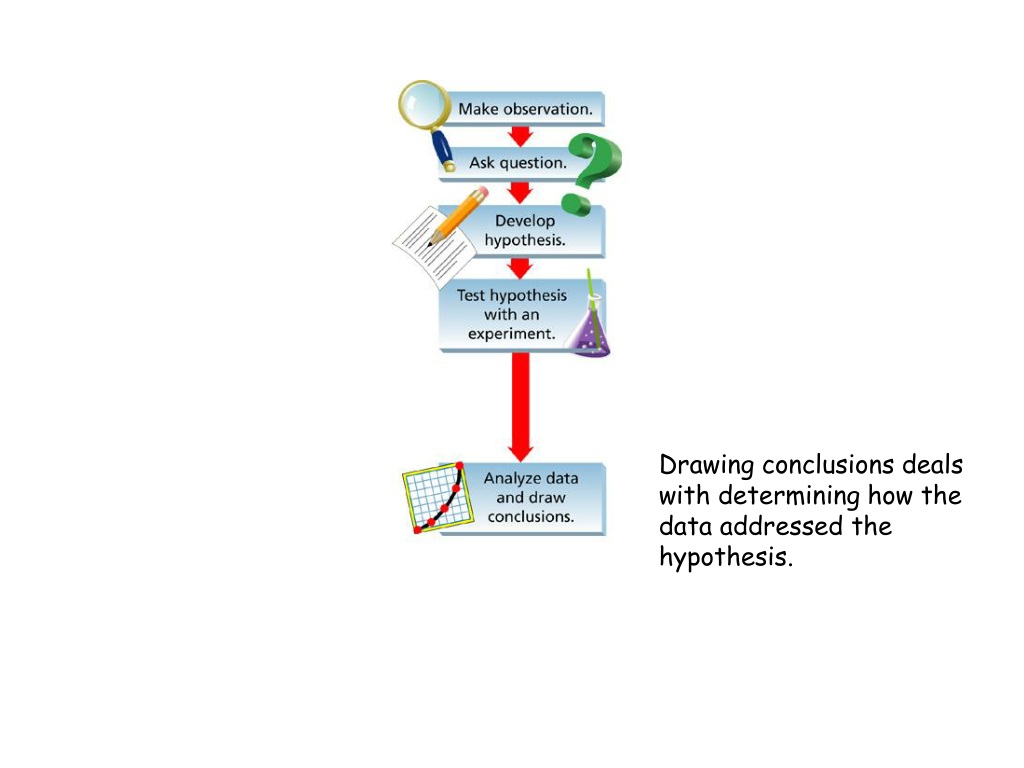 Make observation.

Ask question.

Develop hypothesis.

Test hypothesis with an experiment.

Analyze data and draw conclusions.

Drawing conclusions deals with determining how the data addressed the hypothesis.